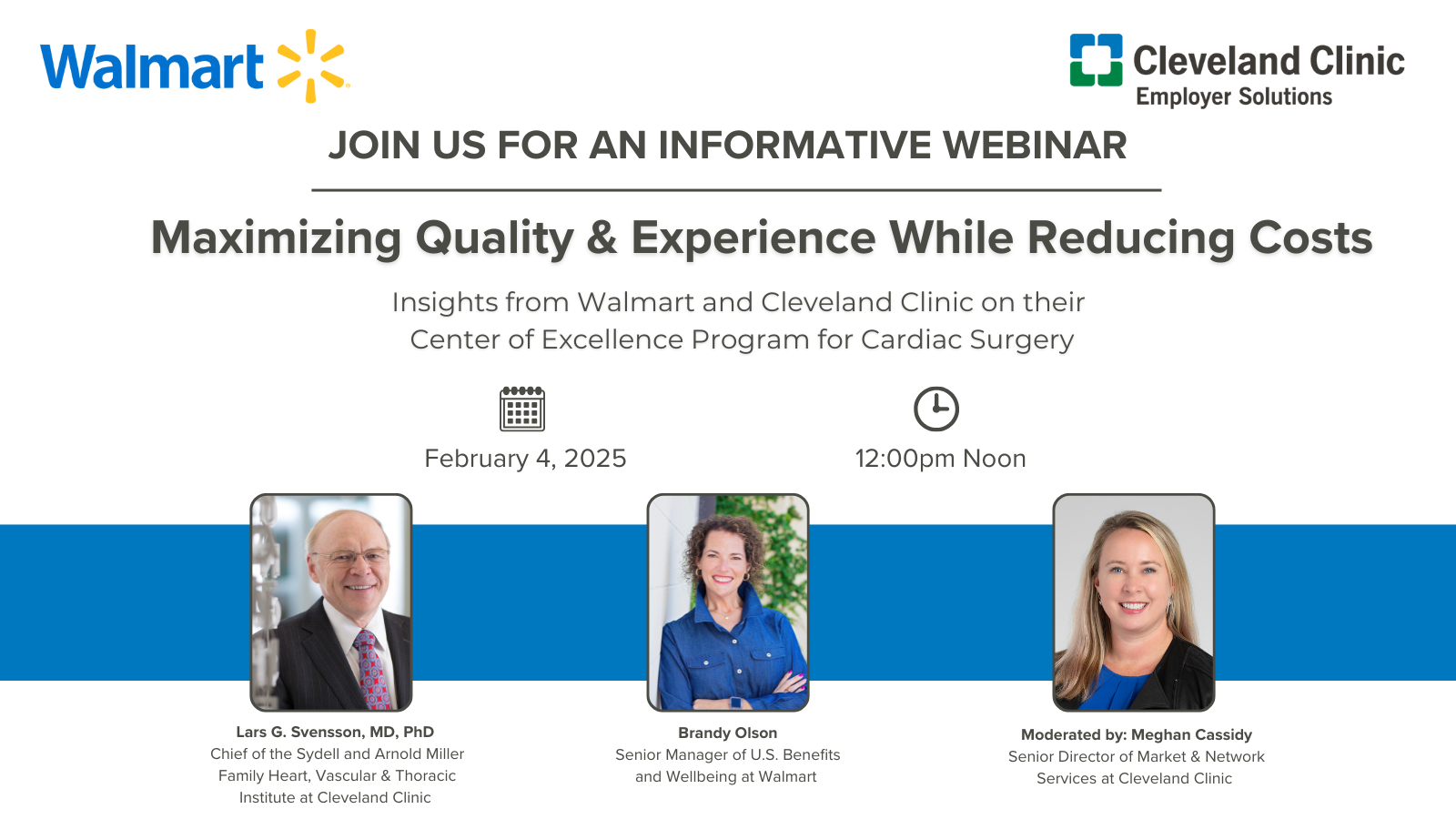 Walmart

Cleveland Clinic
Employer Solutions

JOIN US FOR AN INFORMATIVE WEBINAR

Maximizing Quality & Experience While Reducing Costs

Insights from Walmart and Cleveland Clinic on their Center of Excellence Program for Cardiac Surgery

February 4, 2025

12:00pm Noon

Lars G. Svensson, MD, PhD
Chief of the Sydell and Arnold Miller Family Heart, Vascular & Thoracic Institute at Cleveland Clinic

Brandy Olson
Senior Manager of U.S. Benefits and Wellbeing at Walmart

Moderated by: Meghan Cassidy
Senior Director of Market & Network Services at Cleveland Clinic